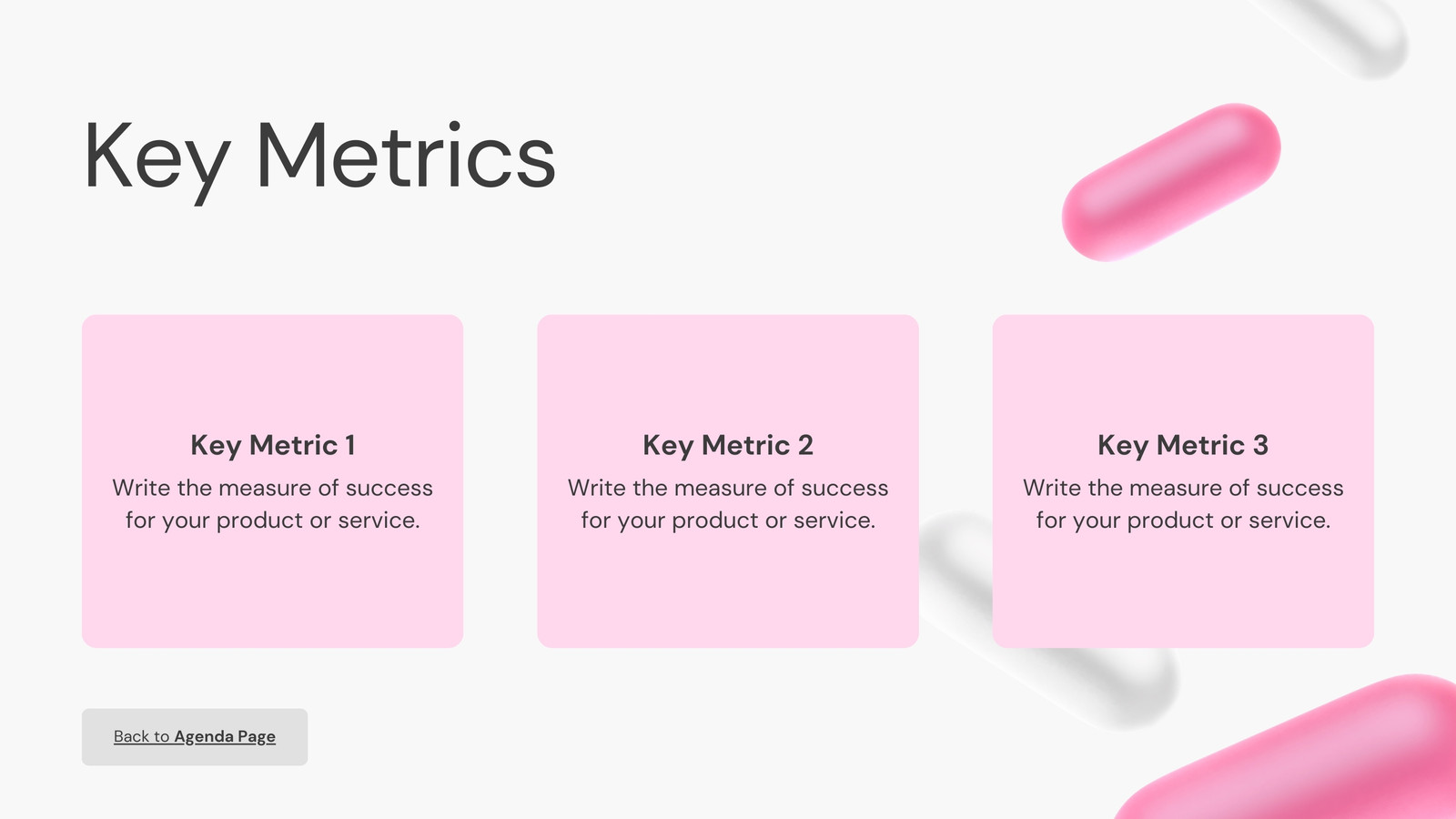 Key Metrics

Key Metric 1
Write the measure of success for your product or service.

Key Metric 2
Write the measure of success for your product or service.

Key Metric 3
Write the measure of success for your product or service.

Back to Agenda Page